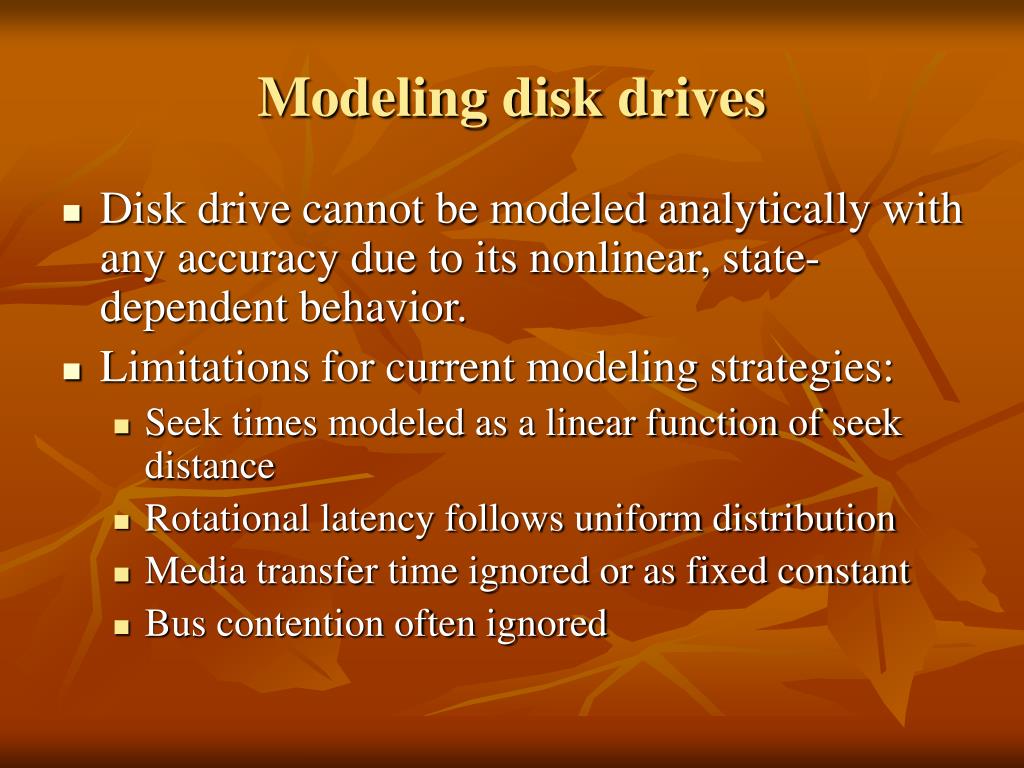 Modeling disk drives

- Disk drive cannot be modeled analytically with any accuracy due to its nonlinear, state-dependent behavior.
- Limitations for current modeling strategies:
  - Seek times modeled as a linear function of seek distance
  - Rotational latency follows uniform distribution
  - Media transfer time ignored or as fixed constant
  - Bus contention often ignored